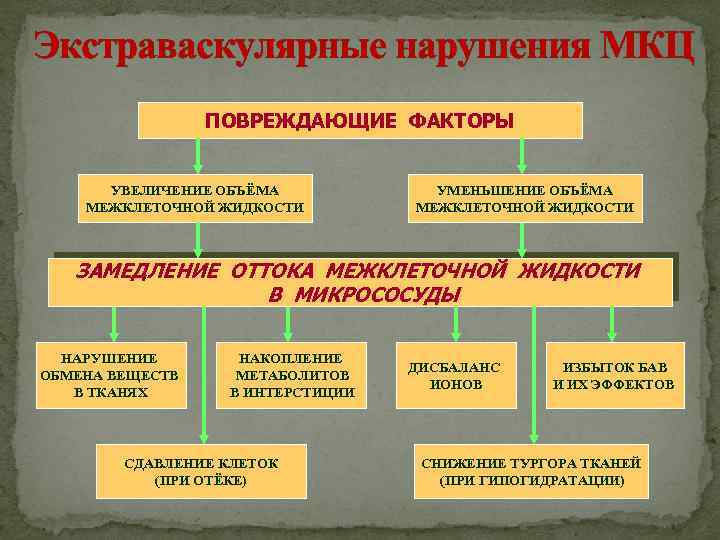 Экстраваскулярные нарушения МКЦ

ПОВРЕЖДАЮЩИЕ ФАКТОРЫ

УВЕЛИЧЕНИЕ ОБЪЁМА МЕЖКЛЕТОЧНОЙ ЖИДКОСТИ

УМЕНЬШЕНИЕ ОБЪЁМА МЕЖКЛЕТОЧНОЙ ЖИДКОСТИ

ЗАМЕДЛЕНИЕ ОТТОКА МЕЖКЛЕТОЧНОЙ ЖИДКОСТИ В МИКРОСОСУДЫ

НАРУШЕНИЕ ОБМЕНА ВЕЩЕСТВ В ТКАНЯХ

НАКОПЛЕНИЕ МЕТАБОЛИТОВ В ИНТЕРСТИЦИИ

ДИСБАЛАНС ИОНОВ

ИЗБЫТОК БАВ И ИХ ЭФФЕКТОВ

СДАВЛЕНИЕ КЛЕТОК (ПРИ ОТЁКЕ)

СНИЖЕНИЕ ТУРГОРА ТКАНЕЙ (ПРИ ГИПОГИДРАТАЦИИ)